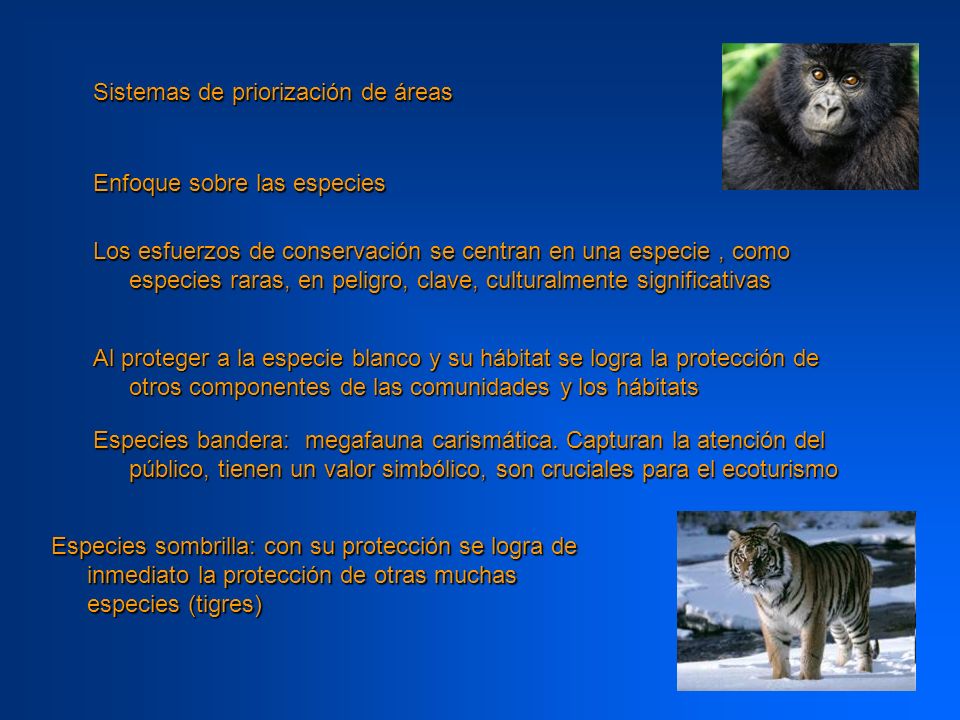 Sistemas de priorización de áreas

Enfoque sobre las especies

Los esfuerzos de conservación se centran en una especie , como especies raras, en peligro, clave, culturalmente significativas

Al proteger a la especie blanco y su hábitat se logra la protección de otros componentes de las comunidades y los hábitats

Especies bandera: megafauna carismática. Capturan la atención del público, tienen un valor simbólico, son cruciales para el ecoturismo

Especies sombrilla: con su protección se logra de inmediato la protección de otras muchas especies (tigres)